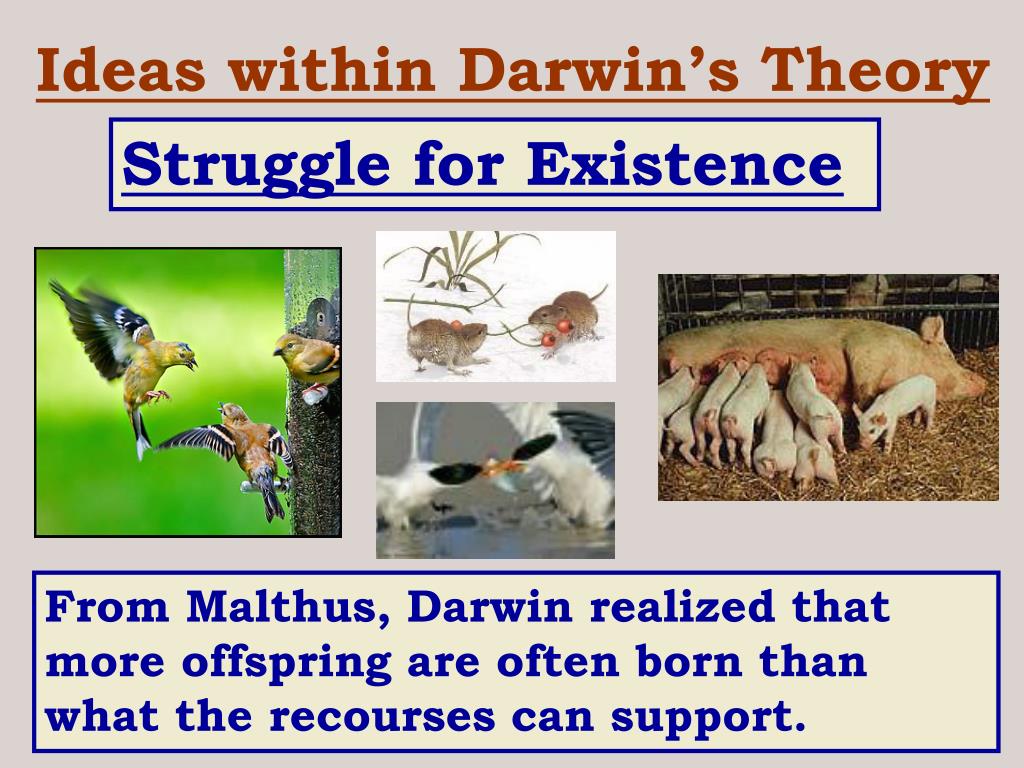 Ideas within Darwin's Theory

Struggle for Existence

From Malthus, Darwin realized that more offspring are often born than what the recourses can support.